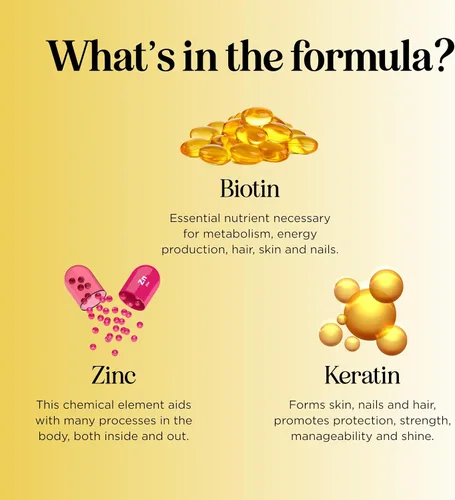 What's in the formula?

Biotin

Essential nutrient necessary for metabolism, energy production, hair, skin and nails.

Zn

Zinc

This chemical element aids with many processes in the body, both inside and out.

Keratin

Forms skin, nails and hair, promotes protection, strength, manageability and shine.